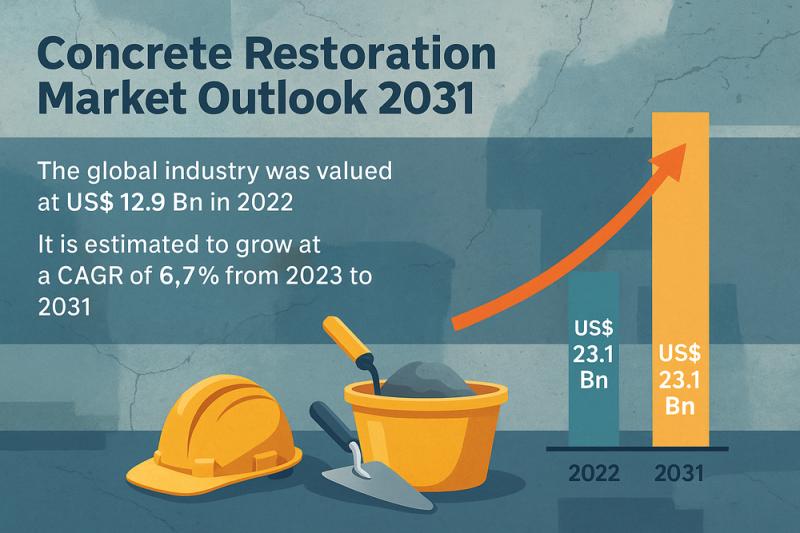 Concrete Restoration Market Outlook 2031

The global industry was valued at US$ 12.9 Bn in 2022

It is estimated to grow at a CAGR of 6,7% from 2023 to 2031

US$ 23.1 Bn

US$ 23.1 Bn

2022

2031